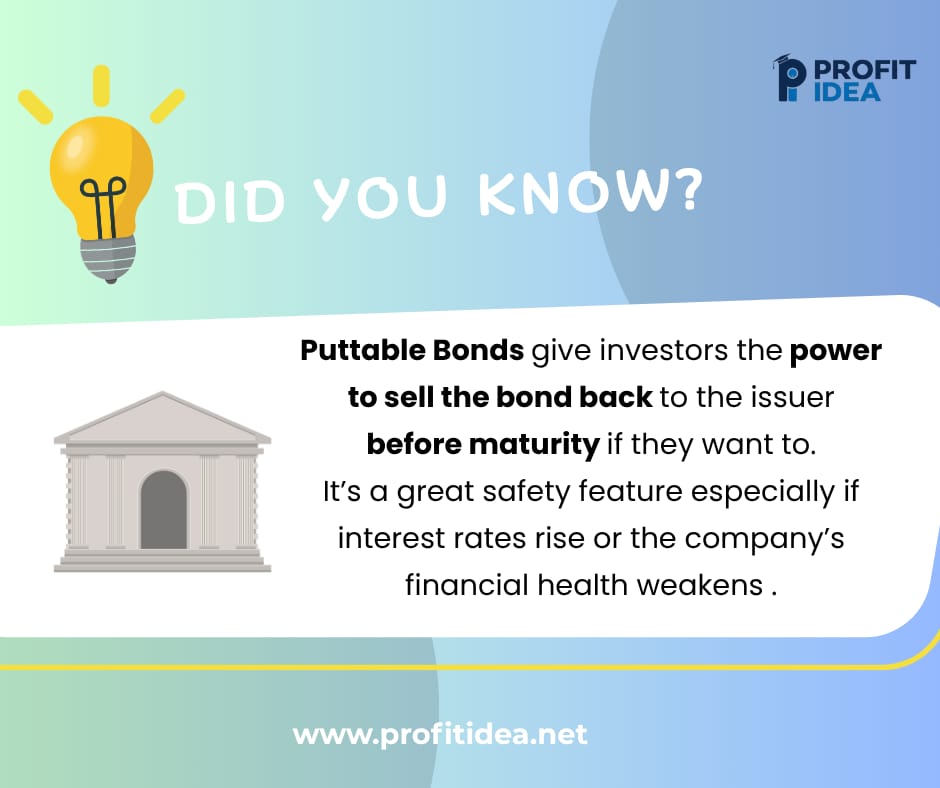 PROFIT IDEA

DID YOU KNOW?

Puttable Bonds give investors the power to sell the bond back to the issuer before maturity if they want to. It's a great safety feature especially if interest rates rise or the company's financial health weakens .

www.profitidea.net